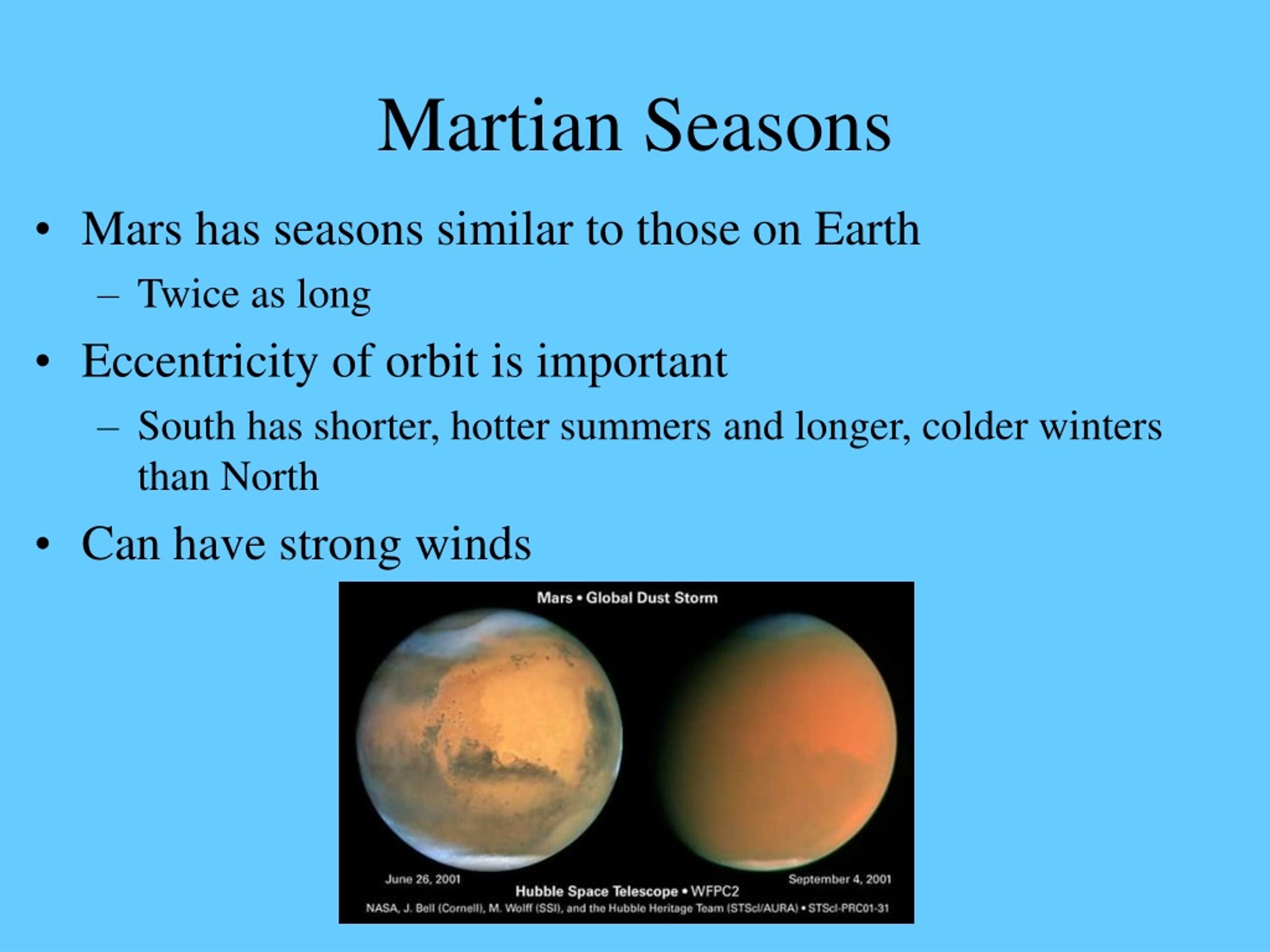 Martian Seasons

• Mars has seasons similar to those on Earth
– Twice as long
• Eccentricity of orbit is important
– South has shorter, hotter summers and longer, colder winters than North
• Can have strong winds

Mars • Global Dust Storm

June 26, 2001

September 4, 2001

Hubble Space Telescope • WFPC2

NASA, J. Bell (Cornell), M. Wolff (SSI), and the Hubble Heritage Team (STScI/AURA) • STScI-PRC01-31